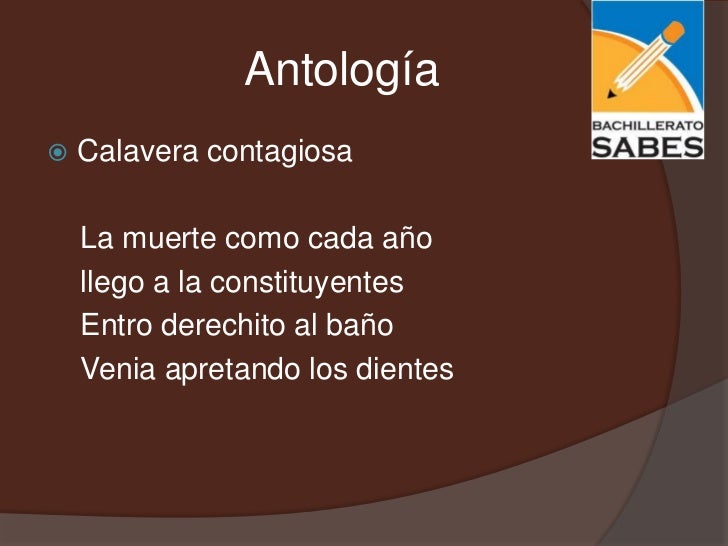 Antología

BACHILLERATO
SABES

Calavera contagiosa

La muerte como cada año
llego a la constituyentes
Entro derechito al baño
Venia apretando los dientes